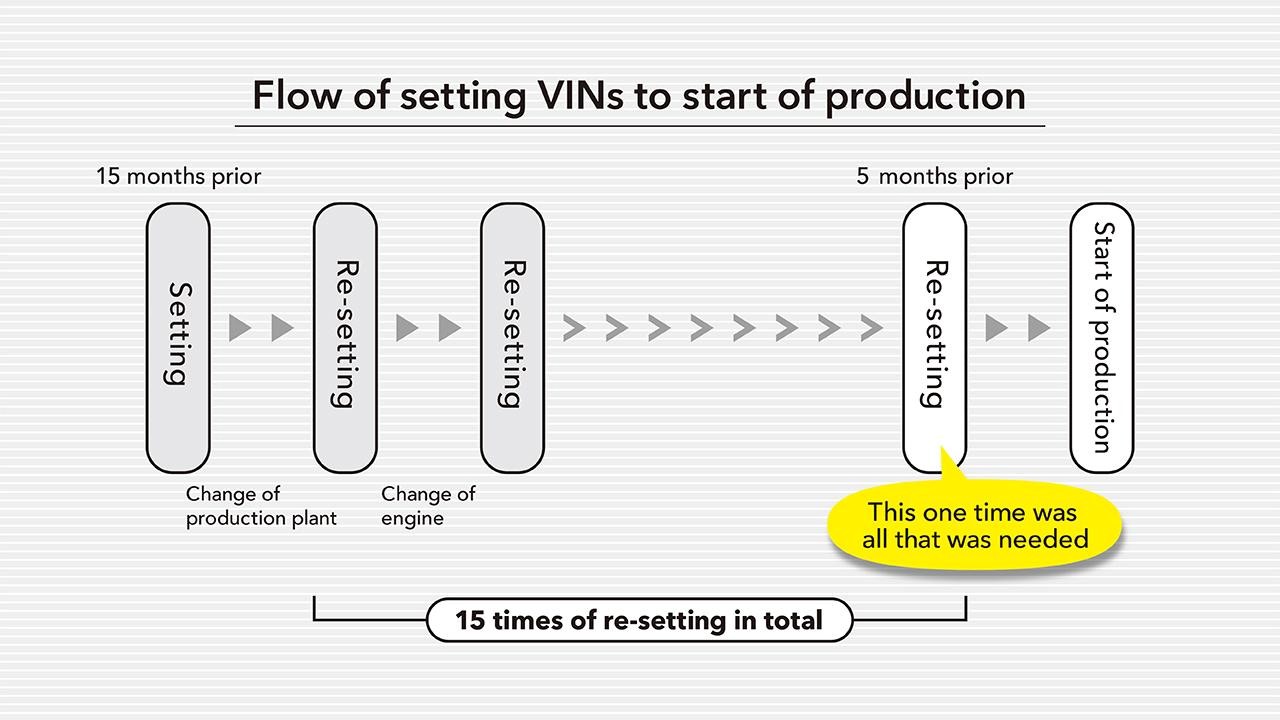 Flow of setting VINs to start of production

15 months prior

5 months prior

Setting

Re-setting

Re-setting

Re-setting

Start of production

Change of production plant

Change of engine

This one time was all that was needed

15 times of re-setting in total